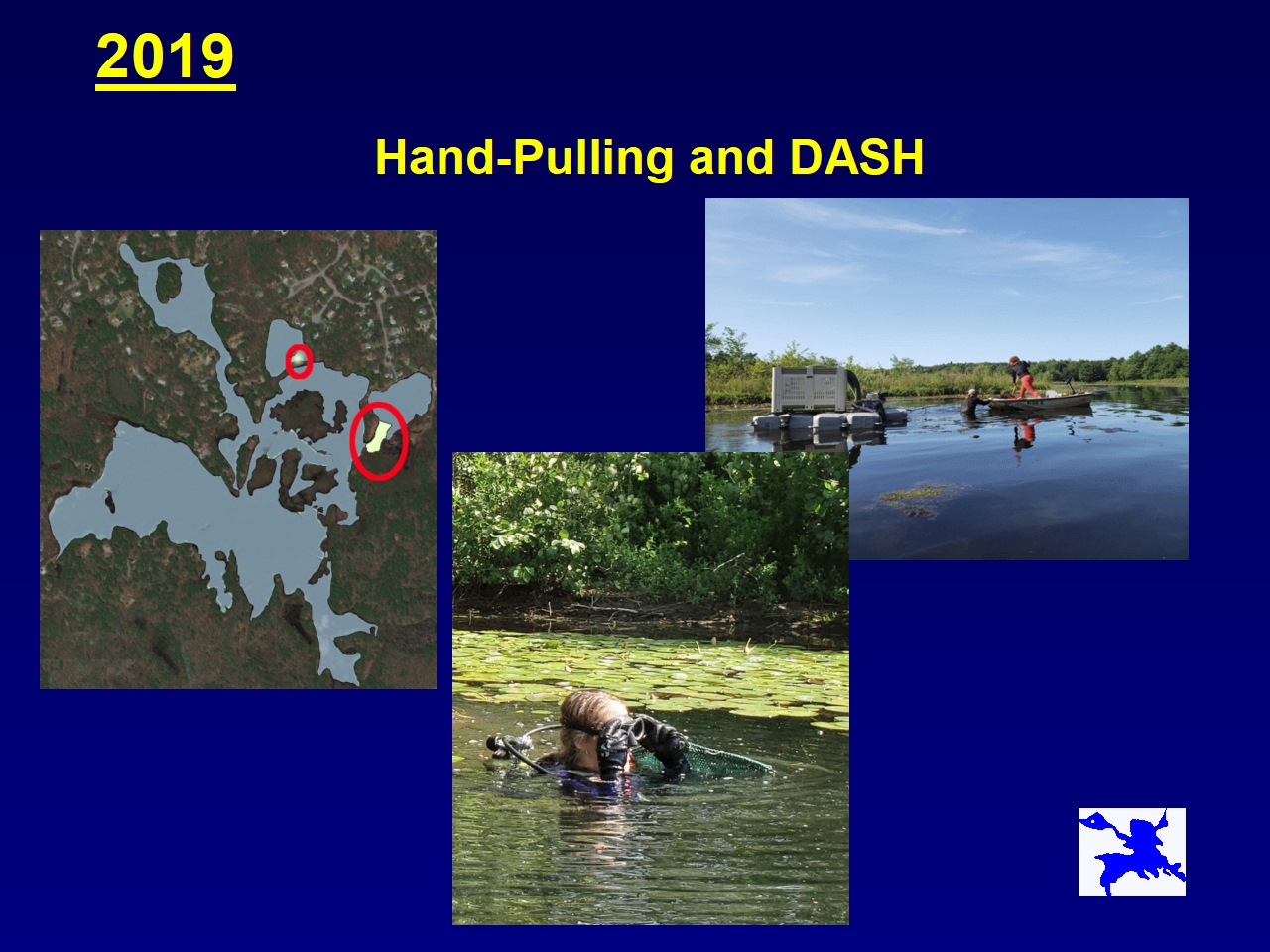 2019

Hand-Pulling and DASH